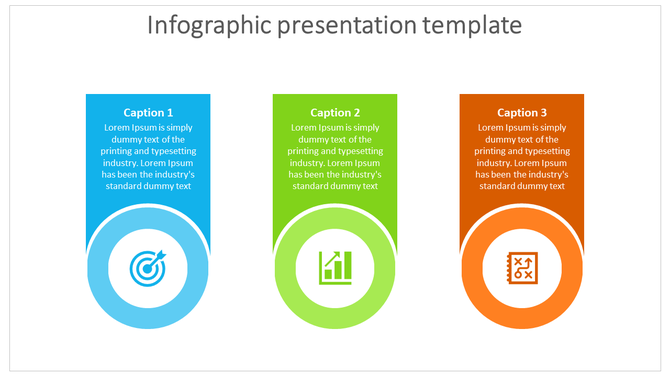 Infographic presentation template

Caption 1
Lorem Ipsum is simply dummy text of the printing and typesetting industry. Lorem Ipsum has been the industry's standard dummy text

Caption 2
Lorem Ipsum is simply dummy text of the printing and typesetting industry. Lorem Ipsum has been the industry's standard dummy text

Caption 3
Lorem Ipsum is simply dummy text of the printing and typesetting industry. Lorem Ipsum has been the industry's standard dummy text